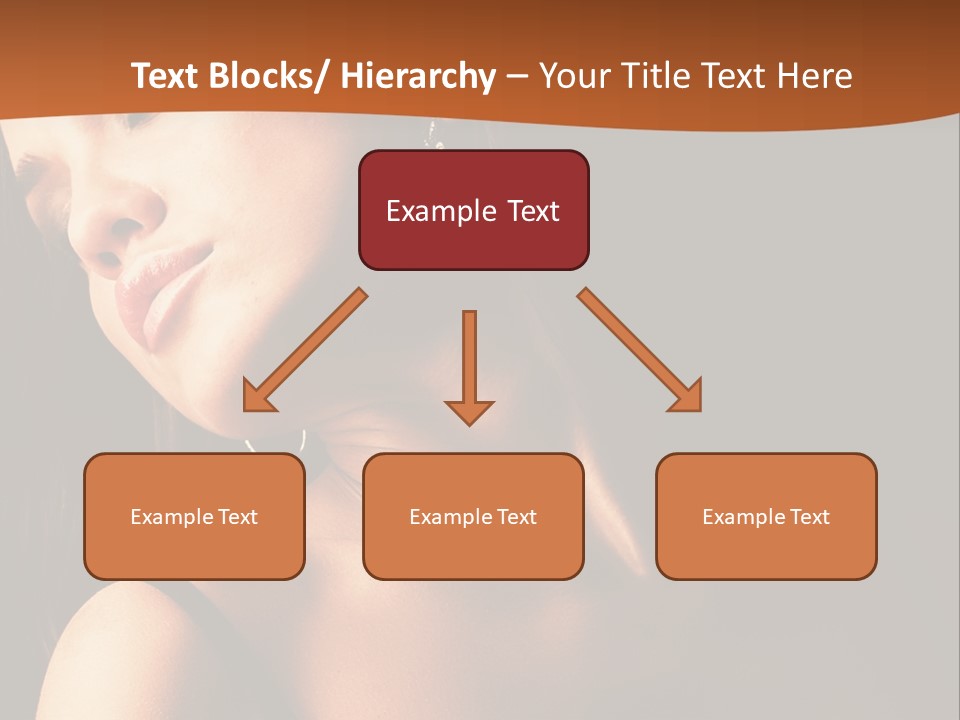 Text Blocks/ Hierarchy – Your Title Text Here

Example Text

Example Text

Example Text

Example Text